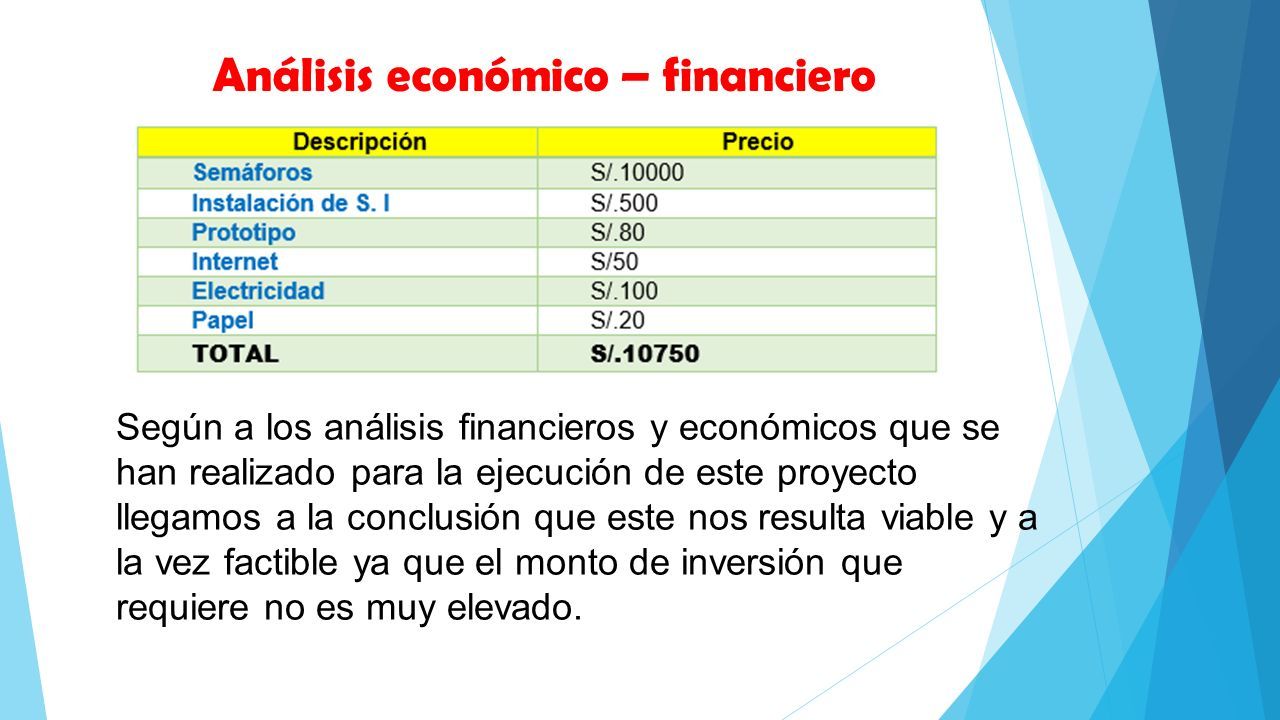 Análisis económico – financiero

| Descripción | Precio |
|---|---|
| Semáforos | S/.10000 |
| Instalación de S. I | S/.500 |
| Prototipo | S/.80 |
| Internet | S/50 |
| Electricidad | S/.100 |
| Papel | S/.20 |
| TOTAL | S/.10750 |

Según a los análisis financieros y económicos que se han realizado para la ejecución de este proyecto llegamos a la conclusión que este nos resulta viable y a la vez factible ya que el monto de inversión que requiere no es muy elevado.